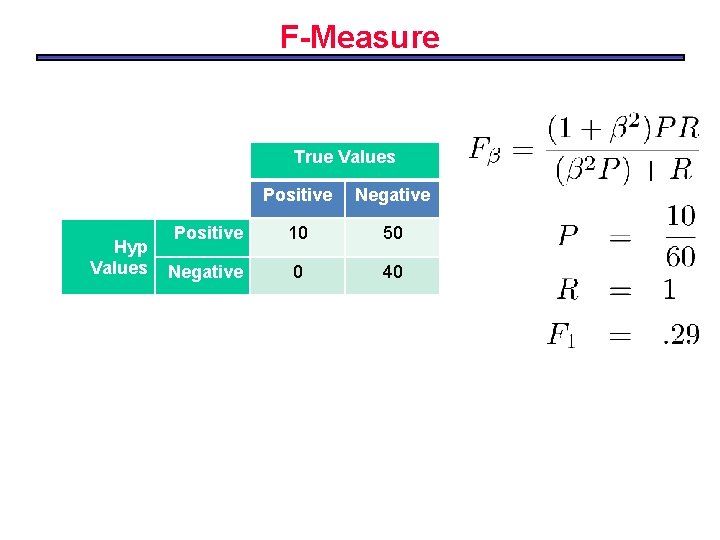 F-Measure

|  |  | True Values |  |
|---|---|---|---|
|  |  | Positive | Negative |
| Hyp Values | Positive | 10 | 50 |
|  | Negative | 0 | 40 |

$F_\beta = \frac{(1+\beta^2)PR}{(\beta^2 P) + R}$

$P = \frac{10}{60}$

$R = 1$

$F_1 = .29$